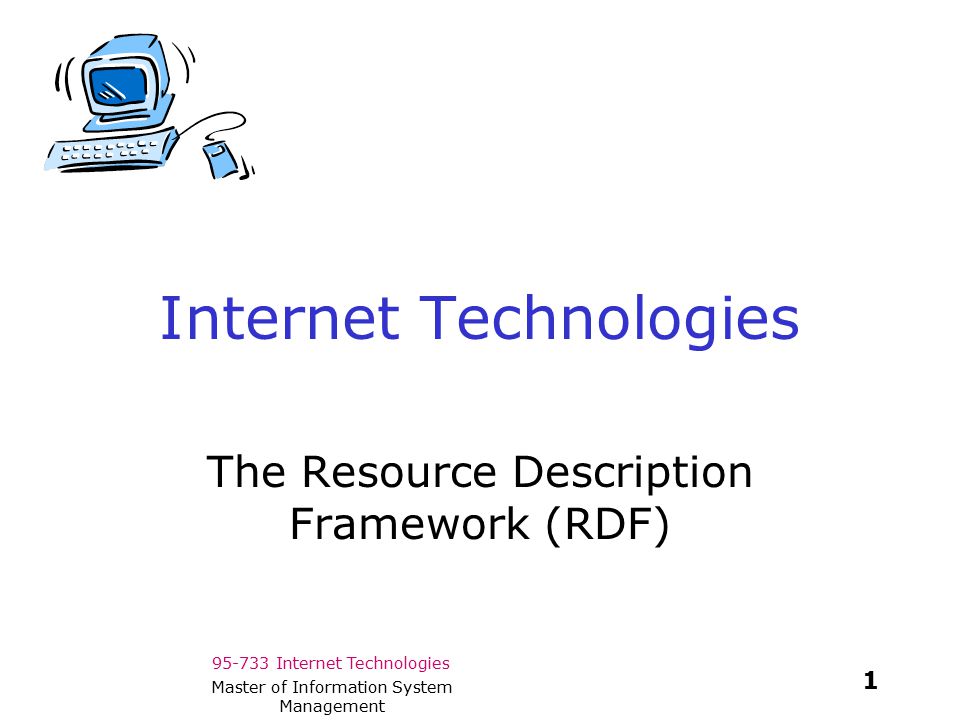 Internet Technologies

The Resource Description Framework (RDF)

95-733 Internet Technologies

Master of Information System Management

1